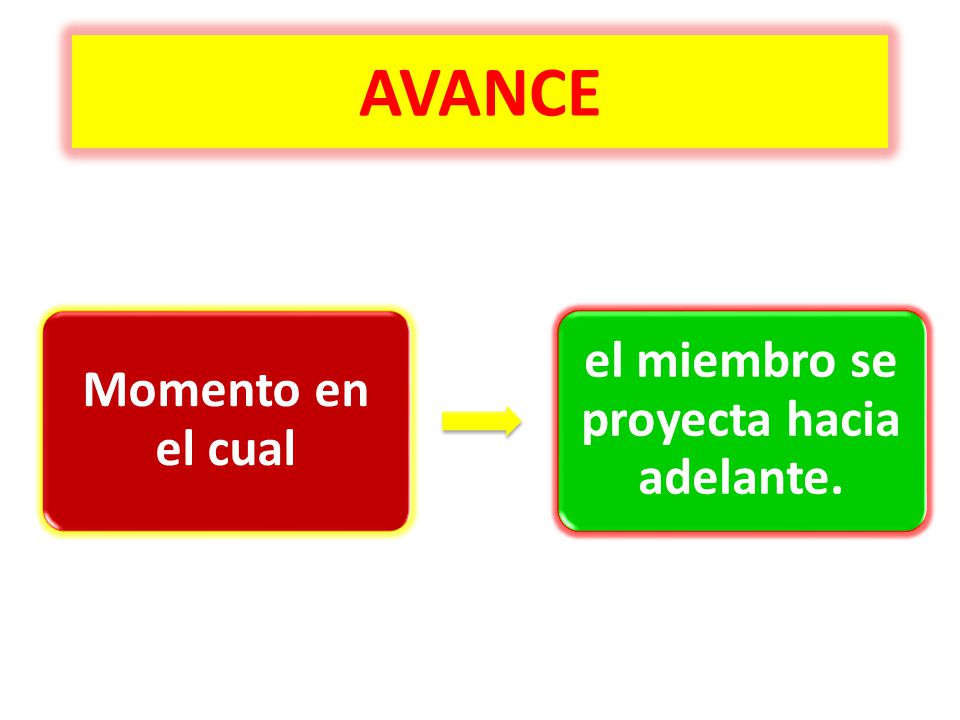 AVANCE

Momento en el cual

el miembro se proyecta hacia adelante.